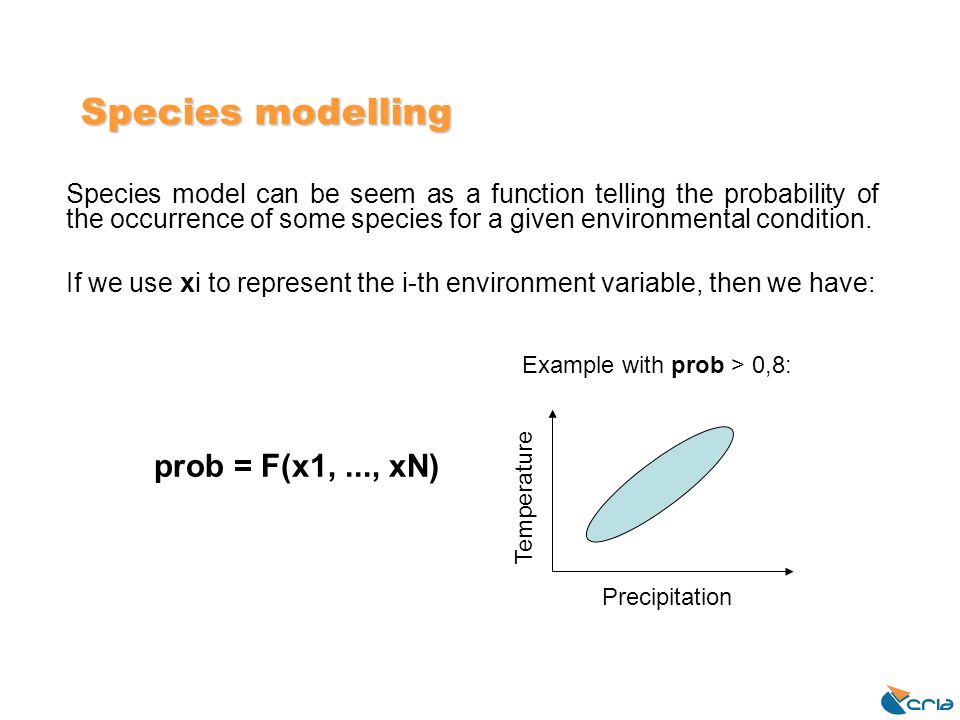 Species modelling

Species model can be seem as a function telling the probability of the occurrence of some species for a given environmental condition.

If we use xi to represent the i-th environment variable, then we have:

prob = F(x1, ..., xN)

Example with prob > 0,8:

Temperature

Precipitation

cria